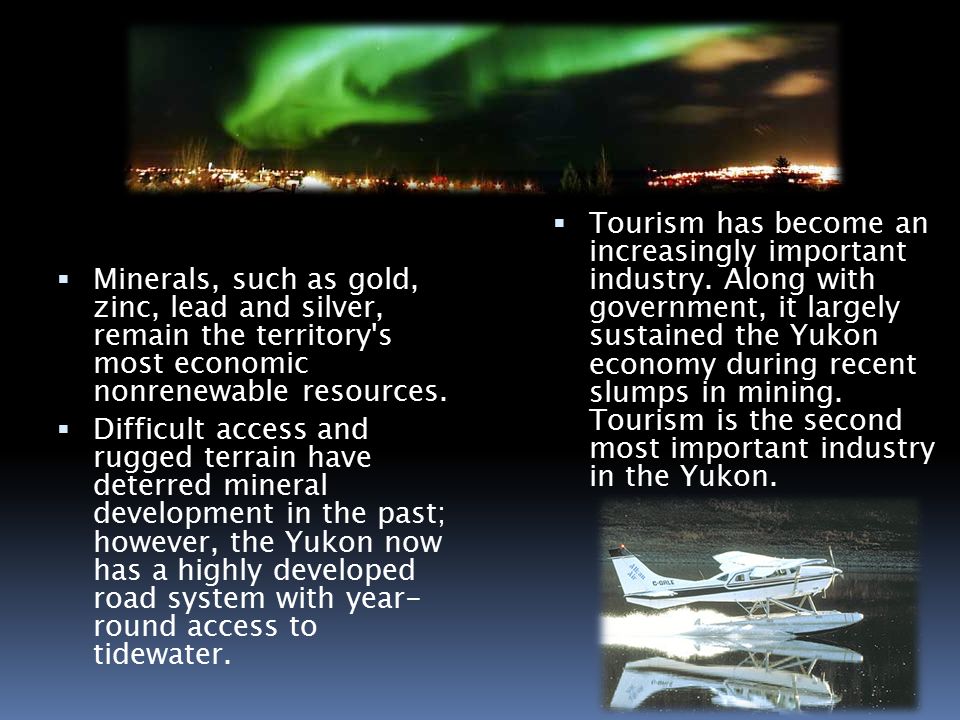 ▪ Minerals, such as gold, zinc, lead and silver, remain the territory's most economic nonrenewable resources.

▪ Difficult access and rugged terrain have deterred mineral development in the past; however, the Yukon now has a highly developed road system with year-round access to tidewater.

▪ Tourism has become an increasingly important industry. Along with government, it largely sustained the Yukon economy during recent slumps in mining. Tourism is the second most important industry in the Yukon.

C-GRLE